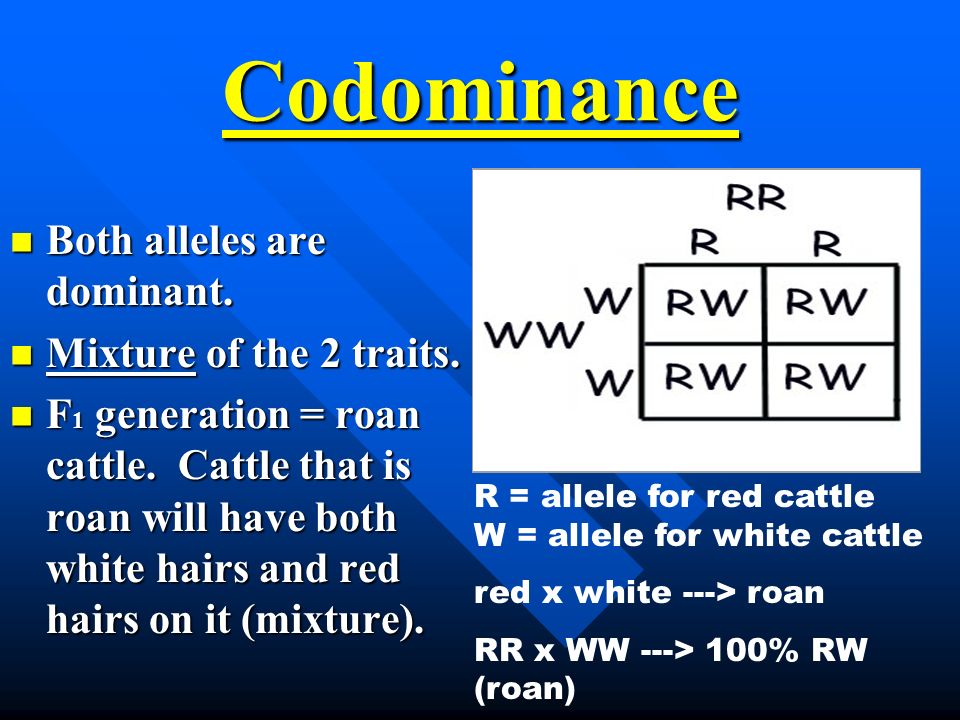 Codominance

- Both alleles are dominant.
- Mixture of the 2 traits.
- $F_1$ generation = roan cattle. Cattle that is roan will have both white hairs and red hairs on it (mixture).

RR

WW

| | R | R |
|---|---|---|
| W | RW | RW |
| W | RW | RW |

R = allele for red cattle
W = allele for white cattle

red x white ---> roan

RR x WW ---> 100% RW (roan)